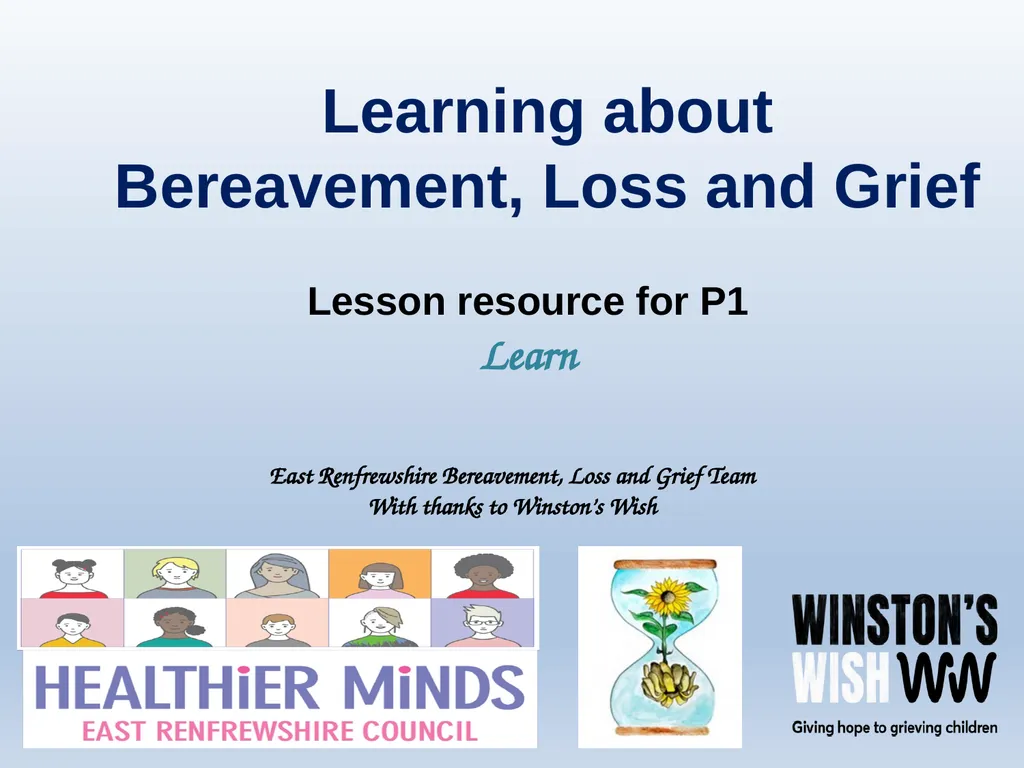 Learning about Bereavement, Loss and Grief

Lesson resource for P1

Learn

East Renfrewshire Bereavement, Loss and Grief Team
With thanks to Winston's Wish

HEALTHiER MiNDS
EAST RENFREWSHIRE COUNCIL

WINSTON'S WISH WW
Giving hope to grieving children